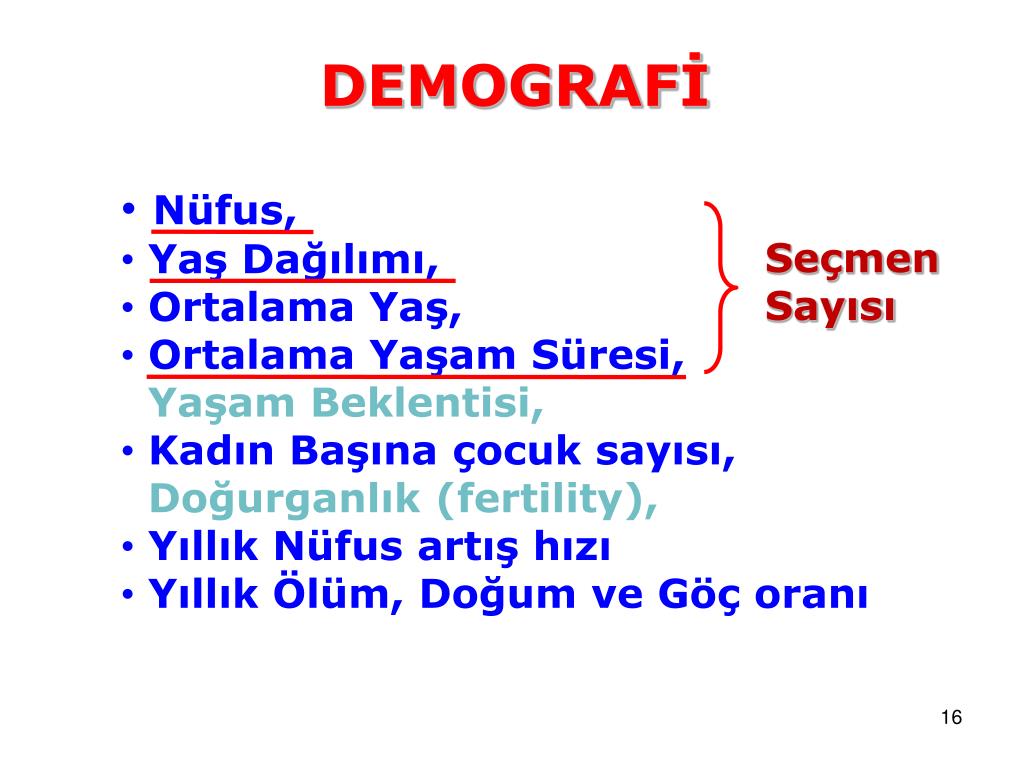 DEMOGRAFİ

• Nüfus,
• Yaş Dağılımı,
• Ortalama Yaş,
• Ortalama Yaşam Süresi,
Yaşam Beklentisi,
• Kadın Başına çocuk sayısı,
Doğurganlık (fertility),
• Yıllık Nüfus artış hızı
• Yıllık Ölüm, Doğum ve Göç oranı

Seçmen Sayısı

16